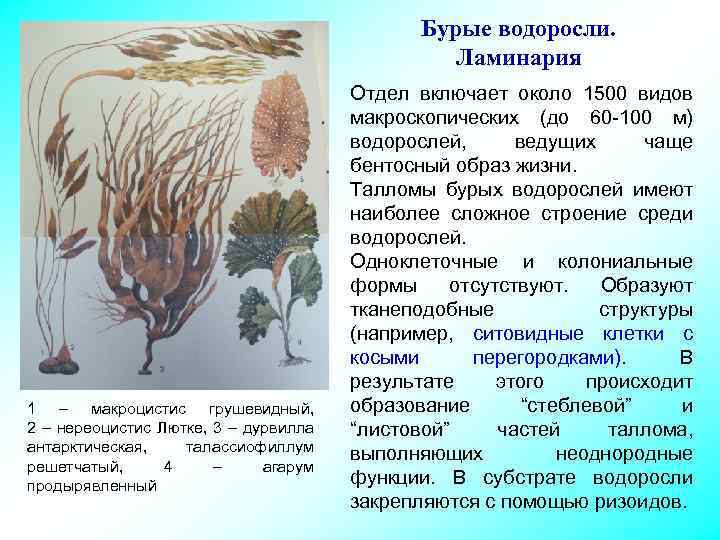 Бурые водоросли. Ламинария

Отдел включает около 1500 видов макроскопических (до 60-100 м) водорослей, ведущих чаще бентосный образ жизни.

Талломы бурых водорослей имеют наиболее сложное строение среди водорослей.

Одноклеточные и колониальные формы отсутствуют. Образуют тканеподобные структуры (например, ситовидные клетки с косыми перегородками). В результате этого происходит образование “стеблевой” и “листовой” частей таллома, выполняющих неоднородные функции. В субстрате водоросли закрепляются с помощью ризоидов.

1 – макроцистис грушевидный, 2 – нереоцистис Лютке, 3 – дурвилла антарктическая, талассиофиллум решетчатый, 4 – агарум продырявленный